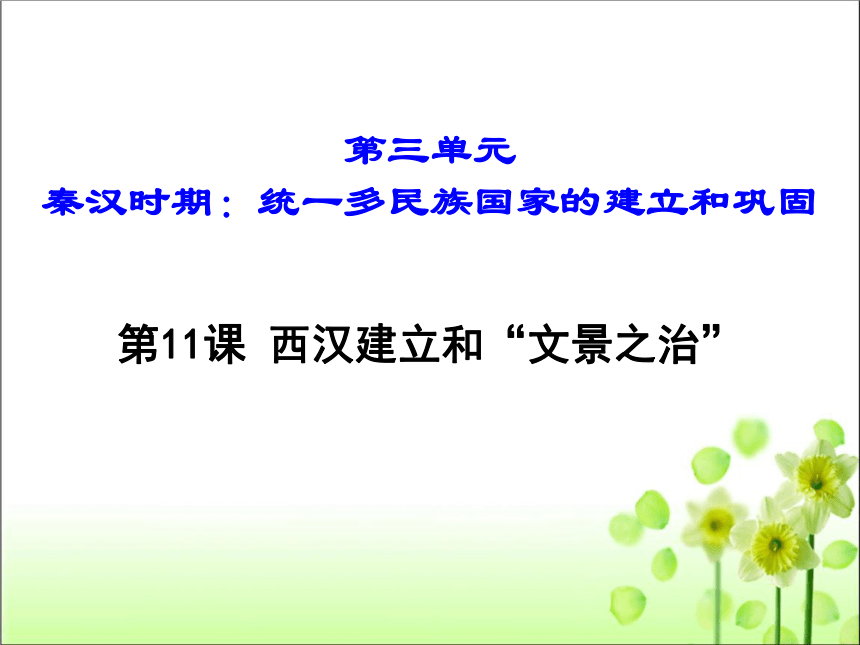 第三单元
秦汉时期：统一多民族国家的建立和巩固

第11课 西汉建立和“文景之治”